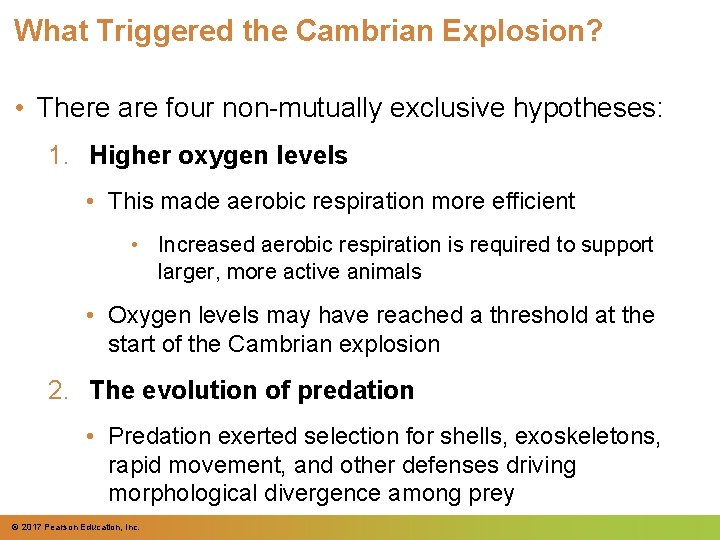 What Triggered the Cambrian Explosion?

• There are four non-mutually exclusive hypotheses:

1. Higher oxygen levels

• This made aerobic respiration more efficient

• Increased aerobic respiration is required to support larger, more active animals

• Oxygen levels may have reached a threshold at the start of the Cambrian explosion

2. The evolution of predation

• Predation exerted selection for shells, exoskeletons, rapid movement, and other defenses driving morphological divergence among prey

© 2017 Pearson Education, Inc.